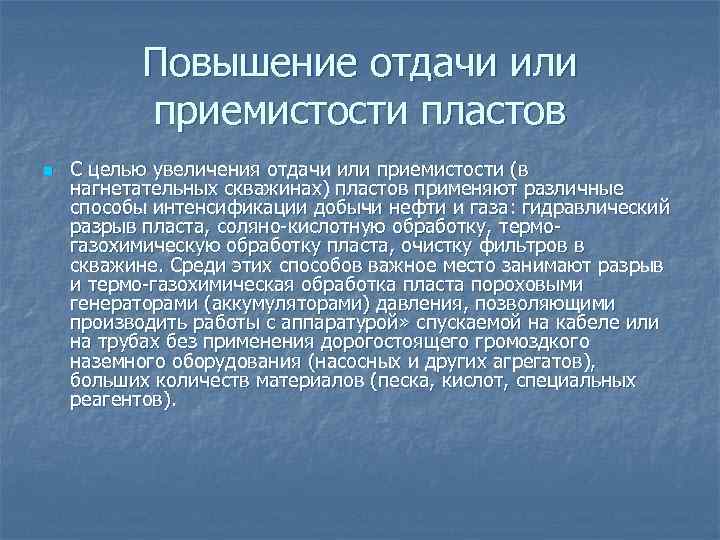 Повышение отдачи или приемистости пластов

С целью увеличения отдачи или приемистости (в нагнетательных скважинах) пластов применяют различные способы интенсификации добычи нефти и газа: гидравлический разрыв пласта, соляно-кислотную обработку, термо-газохимическую обработку пласта, очистку фильтров в скважине. Среди этих способов важное место занимают разрыв и термо-газохимическая обработка пласта пороховыми генераторами (аккумуляторами) давления, позволяющими производить работы с аппаратурой» спускаемой на кабеле или на трубах без применения дорогостоящего громоздкого наземного оборудования (насосных и других агрегатов), больших количеств материалов (песка, кислот, специальных реагентов).